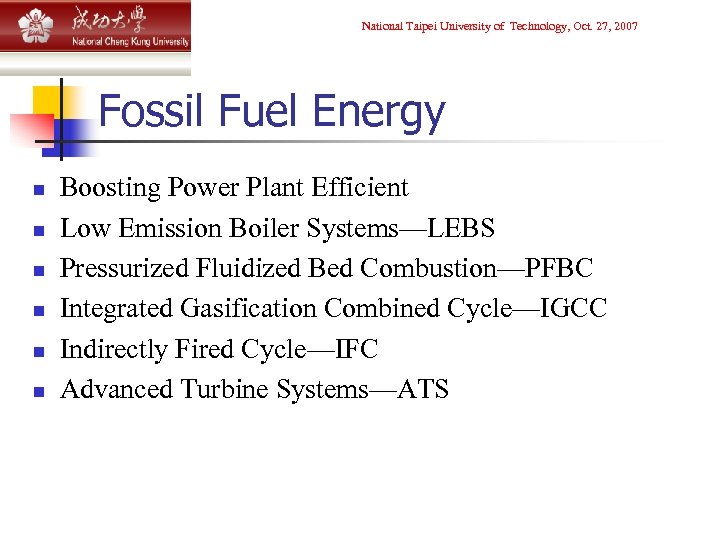 成功大學
National Cheng Kung University

National Taipei University of Technology, Oct. 27, 2007

Fossil Fuel Energy

- Boosting Power Plant Efficient
- Low Emission Boiler Systems—LEBS
- Pressurized Fluidized Bed Combustion—PFBC
- Integrated Gasification Combined Cycle—IGCC
- Indirectly Fired Cycle—IFC
- Advanced Turbine Systems—ATS